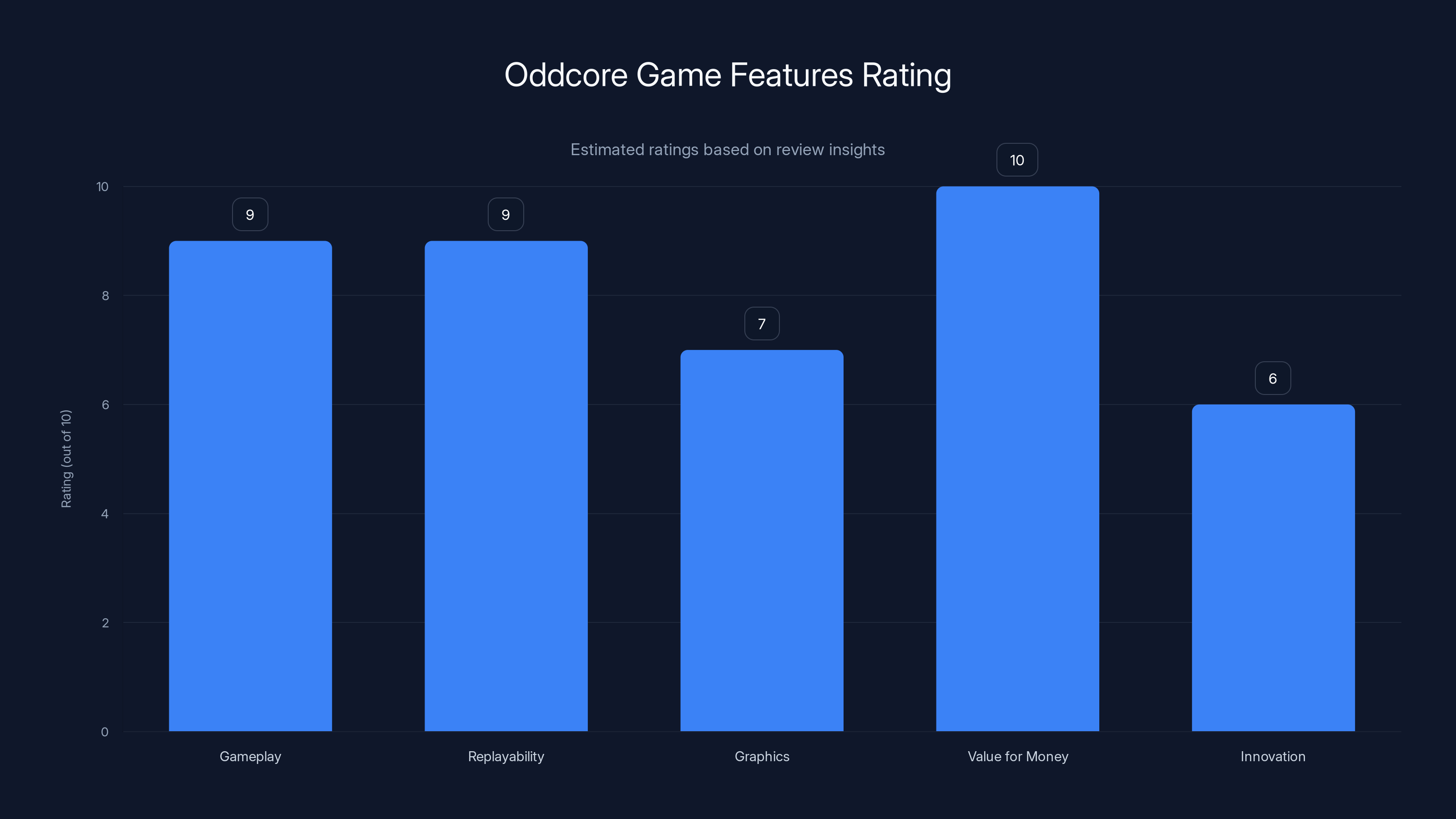 Oddcore Game Features Rating

Estimated ratings based on review insights

Rating (out of 10)

10
8
6
4
2
0

9
9
7
10
6

Gameplay
Replayability
Graphics
Value for Money
Innovation